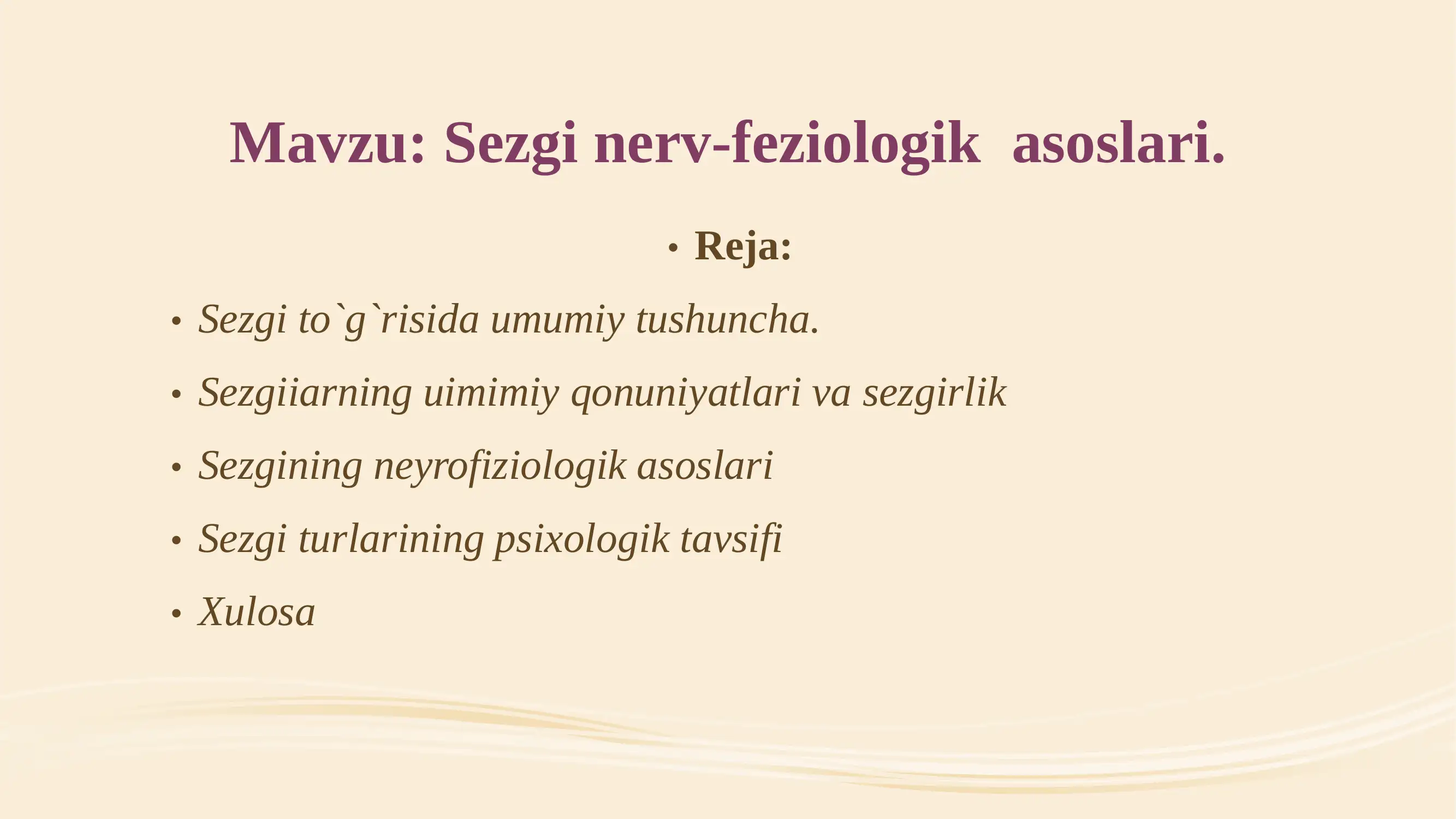 Mavzu: Sezgi nerv-feziologik asoslari.

• Reja:

• Sezgi to`g`risida umumiy tushuncha.

• Sezgiiarning uimimiy qonuniyatlari va sezgirlik

• Sezgining neyrofiziologik asoslari

• Sezgi turlarining psixologik tavsifi

• Xulosa